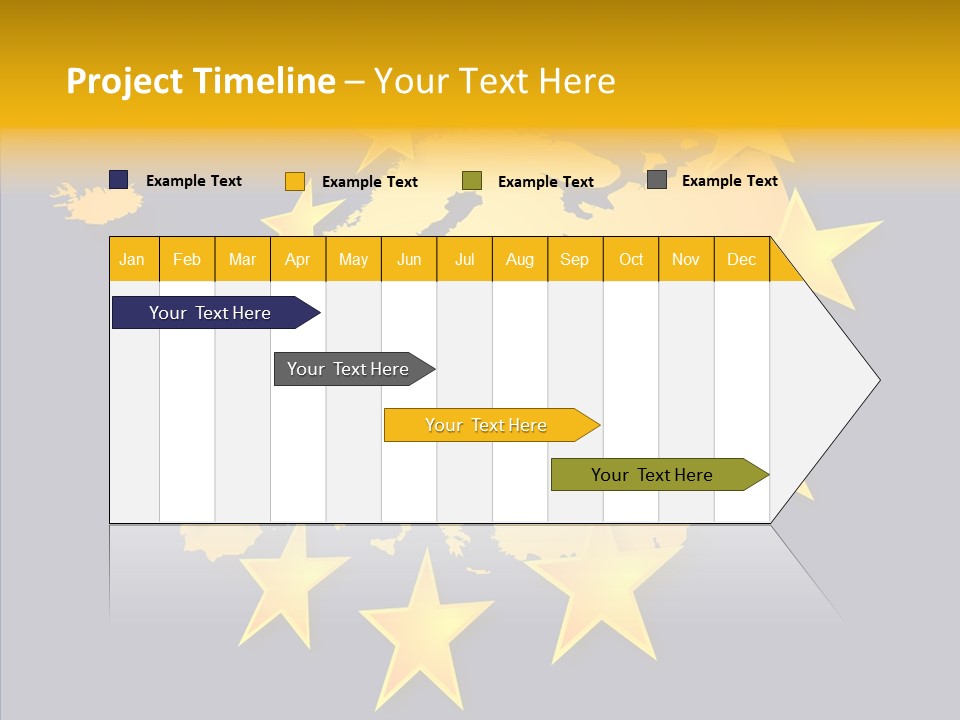 Project Timeline – Your Text Here

Example Text
Example Text
Example Text
Example Text

| Jan | Feb | Mar | Apr | May | Jun | Jul | Aug | Sep | Oct | Nov | Dec |
|---|---|---|---|---|---|---|---|---|---|---|---|

Your Text Here

Your Text Here

Your Text Here

Your Text Here